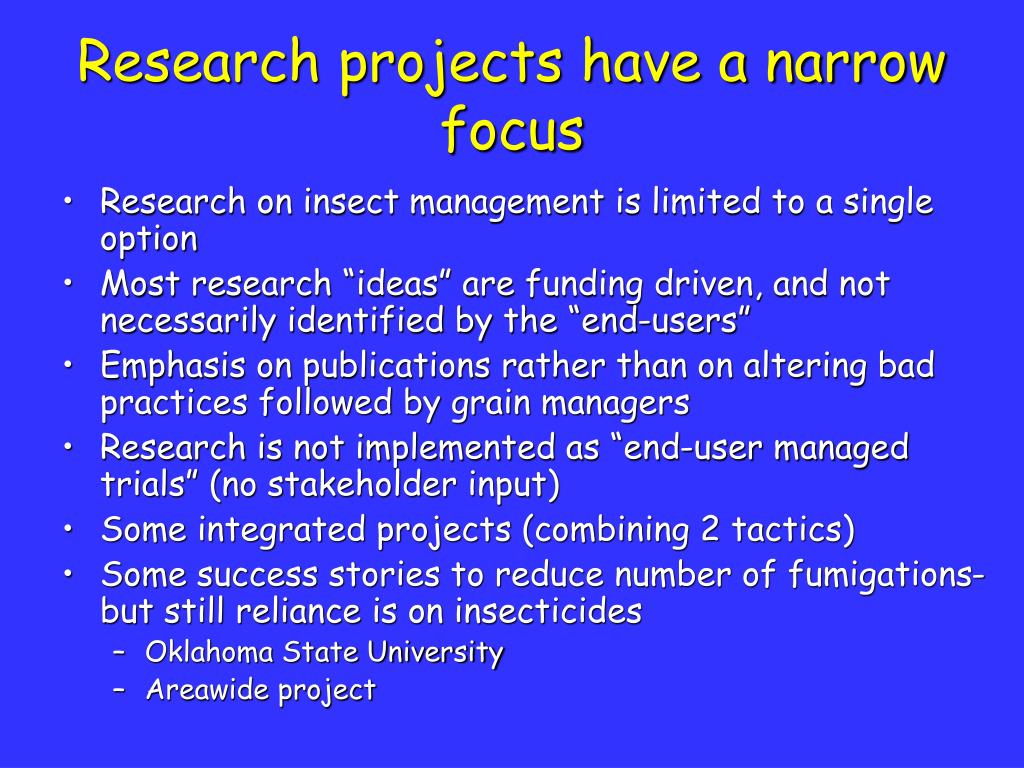 Research projects have a narrow focus

• Research on insect management is limited to a single option
• Most research “ideas” are funding driven, and not necessarily identified by the “end-users”
• Emphasis on publications rather than on altering bad practices followed by grain managers
• Research is not implemented as “end-user managed trials” (no stakeholder input)
• Some integrated projects (combining 2 tactics)
• Some success stories to reduce number of fumigations- but still reliance is on insecticides
– Oklahoma State University
– Areawide project